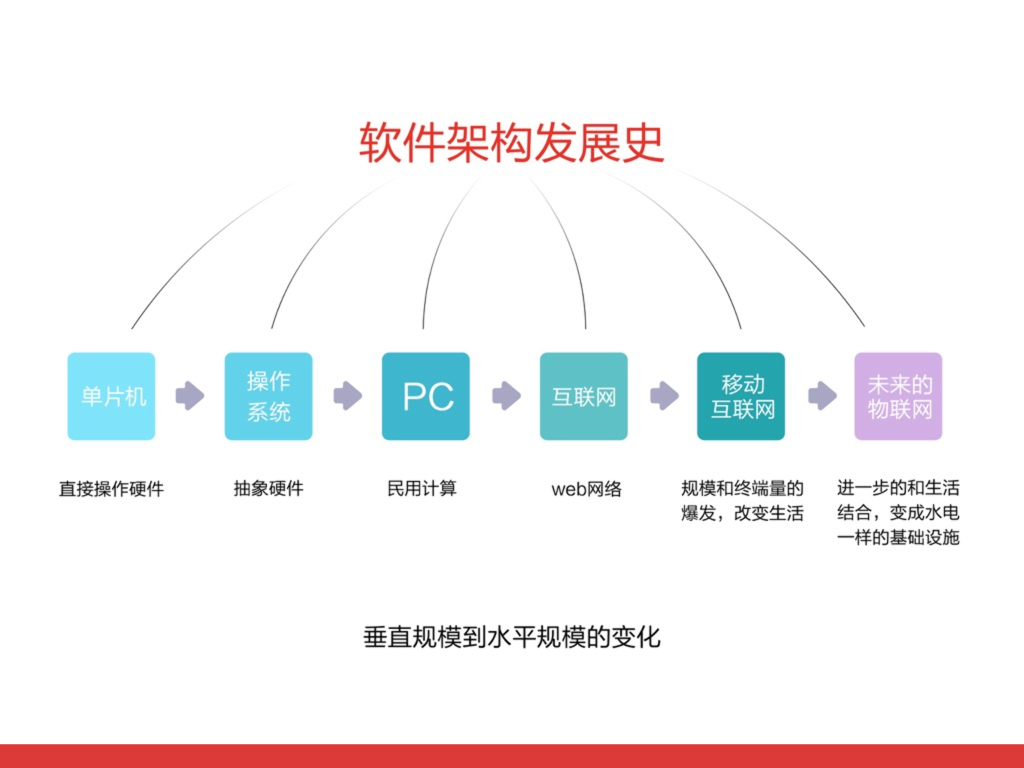 软件架构发展史

单片机

操作系统

PC

互联网

移动互联网

未来的物联网

直接操作硬件

抽象硬件

民用计算

web网络

规模和终端量的爆发，改变生活

进一步的和生活结合，变成水电一样的基础设施

垂直规模到水平规模的变化